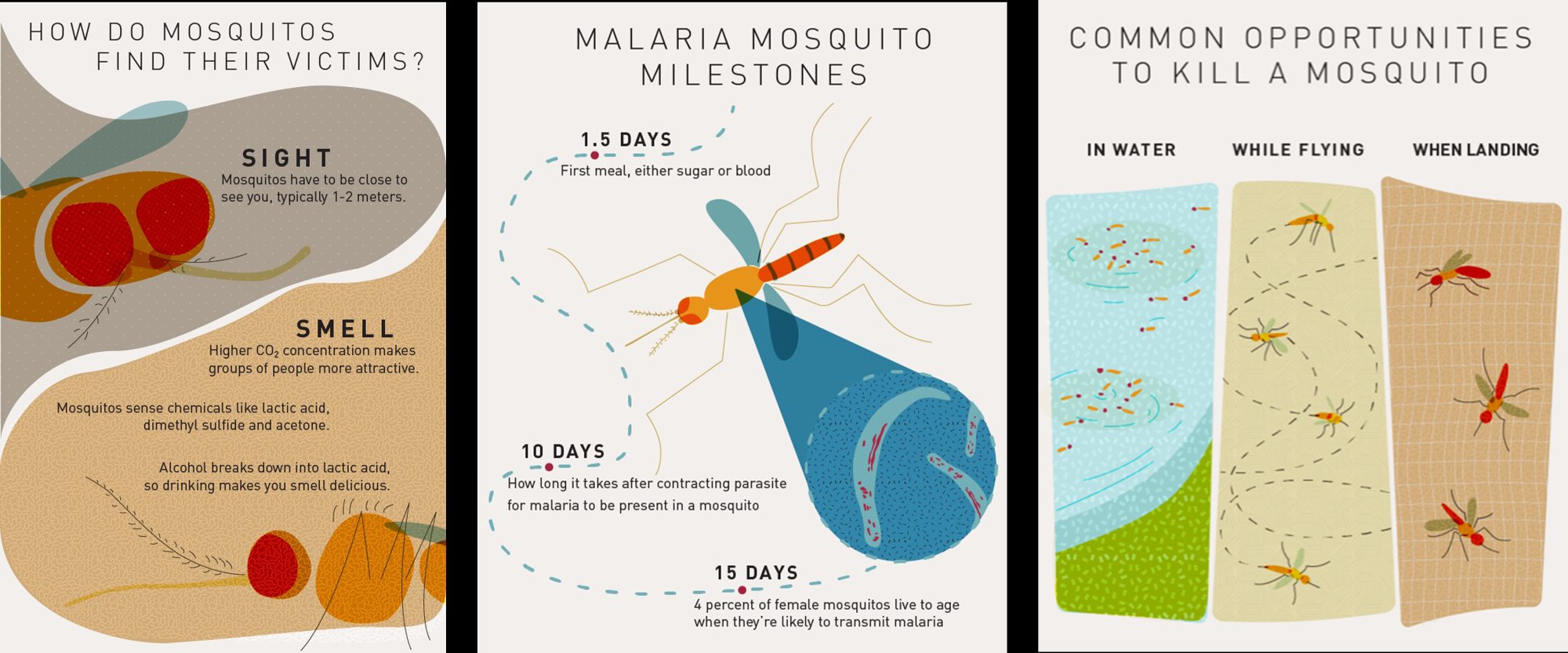 HOW DO MOSQUITOS FIND THEIR VICTIMS?

SIGHT

Mosquitos have to be close to see you, typically 1-2 meters.

SMELL

Higher $CO_2$ concentration makes groups of people more attractive.

Mosquitos sense chemicals like lactic acid, dimethyl sulfide and acetone.

Alcohol breaks down into lactic acid, so drinking makes you smell delicious.

MALARIA MOSQUITO MILESTONES

1.5 DAYS

First meal, either sugar or blood

10 DAYS

How long it takes after contracting parasite for malaria to be present in a mosquito

15 DAYS

4 percent of female mosquitos live to age when they're likely to transmit malaria

COMMON OPPORTUNITIES TO KILL A MOSQUITO

IN WATER

WHILE FLYING

WHEN LANDING